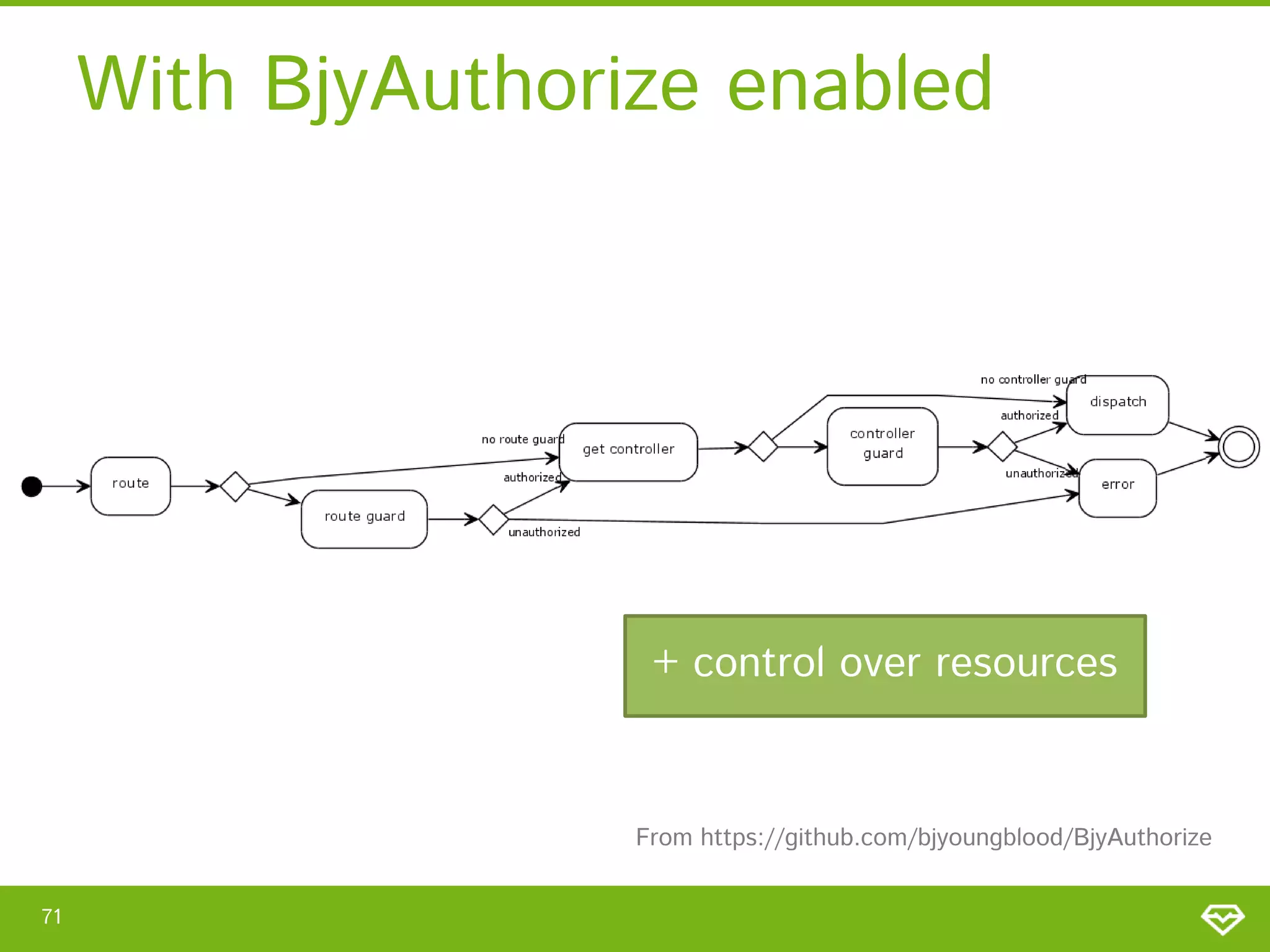 With BjyAuthorize enabled

route

route guard

no route guard

authorized

unauthorized

get controller

controller guard

no controller guard

authorized

unauthorized

dispatch

error

+ control over resources

From https://github.com/bjyoungblood/BjyAuthorize

71